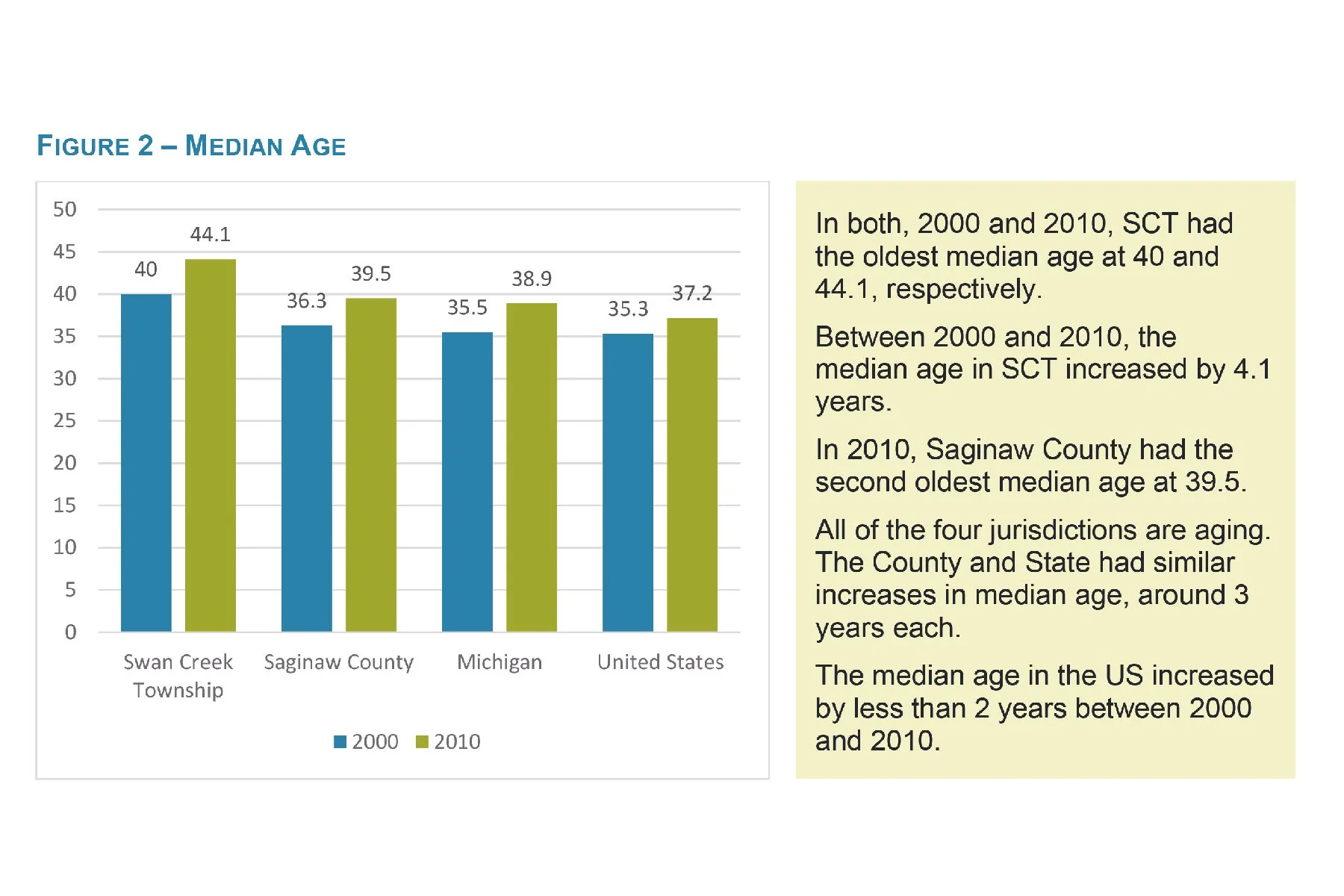 FIGURE 2 – MEDIAN AGE

50
45
40
35
30
25
20
15
10
5
0

40
44.1
36.3
39.5
35.5
38.9
35.3
37.2

Swan Creek Township
Saginaw County
Michigan
United States

2000
2010

In both, 2000 and 2010, SCT had the oldest median age at 40 and 44.1, respectively.

Between 2000 and 2010, the median age in SCT increased by 4.1 years.

In 2010, Saginaw County had the second oldest median age at 39.5.

All of the four jurisdictions are aging. The County and State had similar increases in median age, around 3 years each.

The median age in the US increased by less than 2 years between 2000 and 2010.